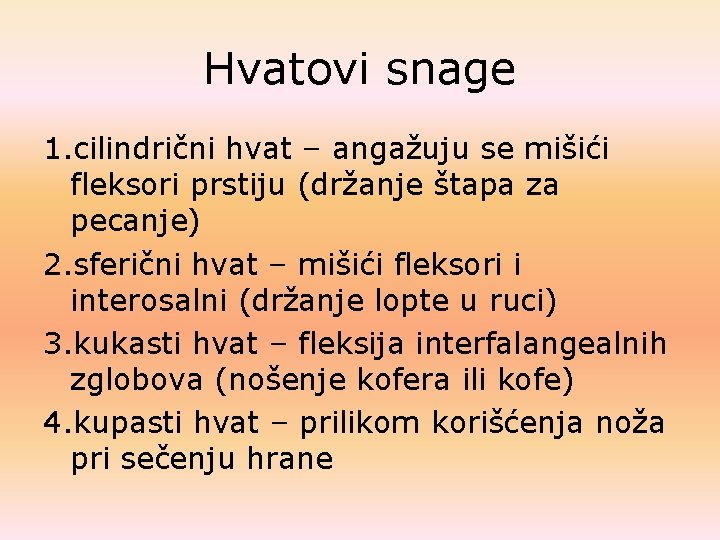 Hvatovi snage

1.cilindrični hvat – angažuju se mišići fleksori prstiju (držanje štapa za pecanje)

2.sferični hvat – mišići fleksori i interosalni (držanje lopte u ruci)

3.kukasti hvat – fleksija interfalangealnih zglobova (nošenje kofera ili kofe)

4.kupasti hvat – prilikom korišćenja noža pri sečenju hrane